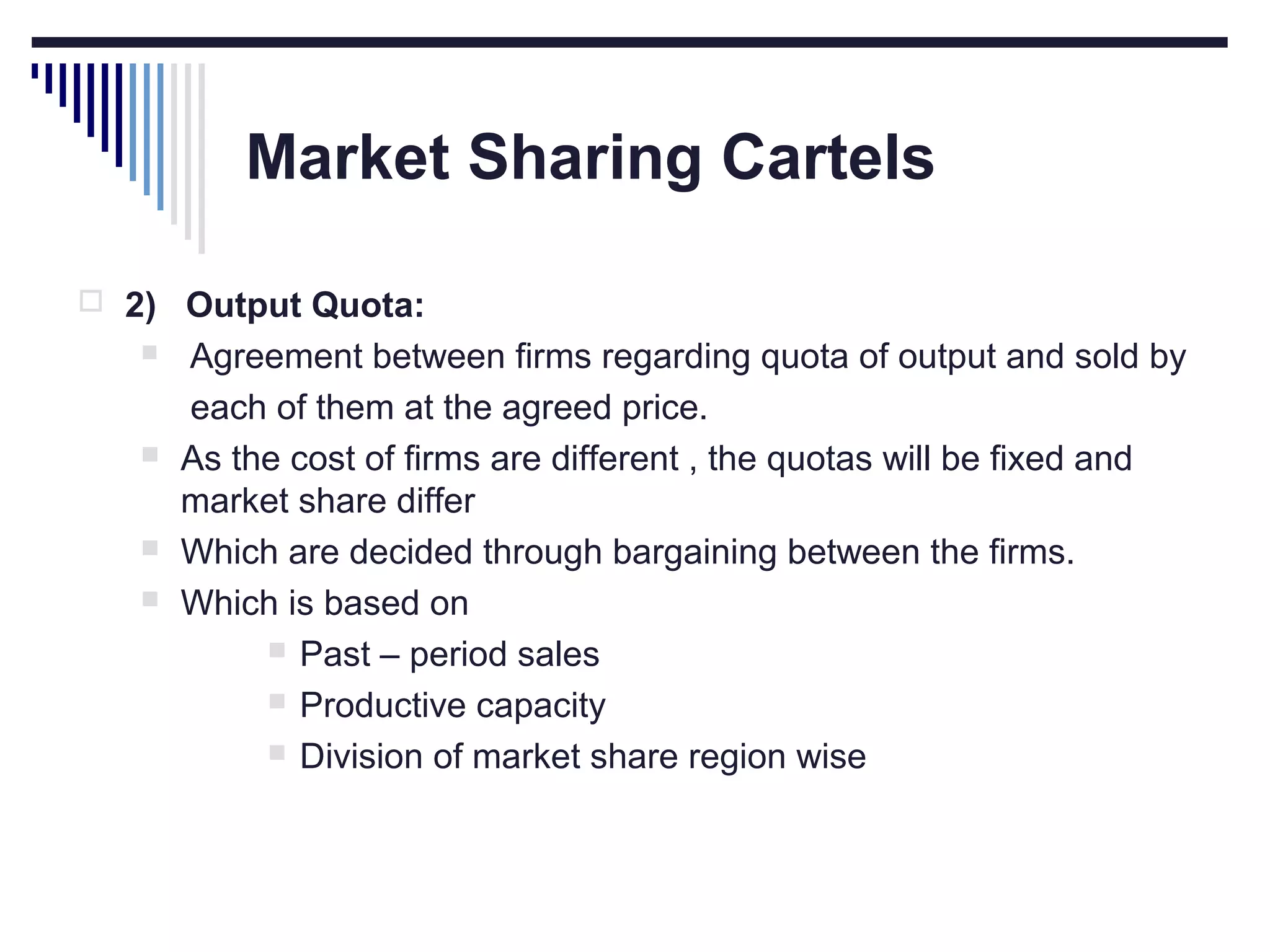 Market Sharing Cartels

2) Output Quota:

Agreement between firms regarding quota of output and sold by each of them at the agreed price.

As the cost of firms are different , the quotas will be fixed and market share differ

Which are decided through bargaining between the firms.

Which is based on

Past – period sales

Productive capacity

Division of market share region wise